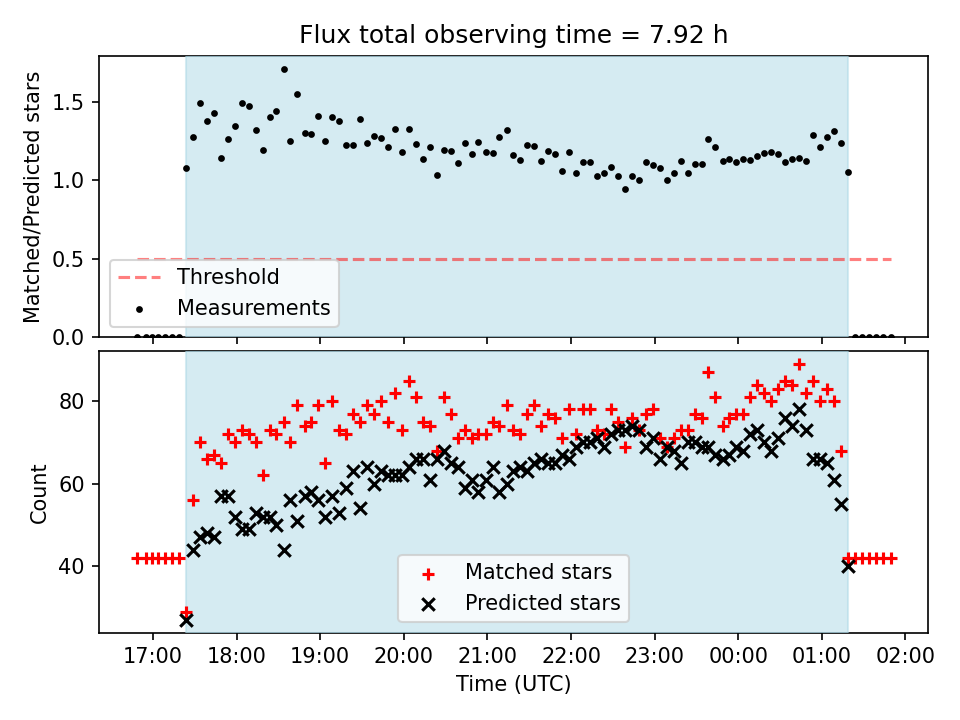 Flux total observing time = 7.92 h

Matched/Predicted stars

1.5
1.0
0.5
0.0

Threshold
Measurements

Count

80
60
40

Matched stars
Predicted stars

17:00 18:00 19:00 20:00 21:00 22:00 23:00 00:00 01:00 02:00

Time (UTC)